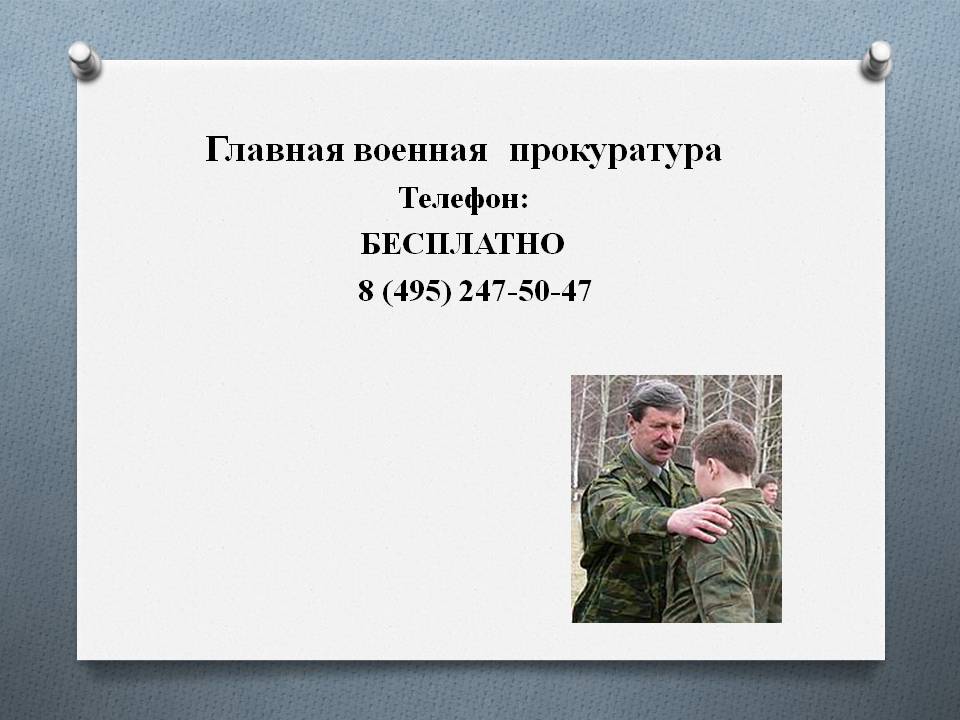 Главная военная прокуратура
Телефон:
БЕСПЛАТНО
8 (495) 247-50-47